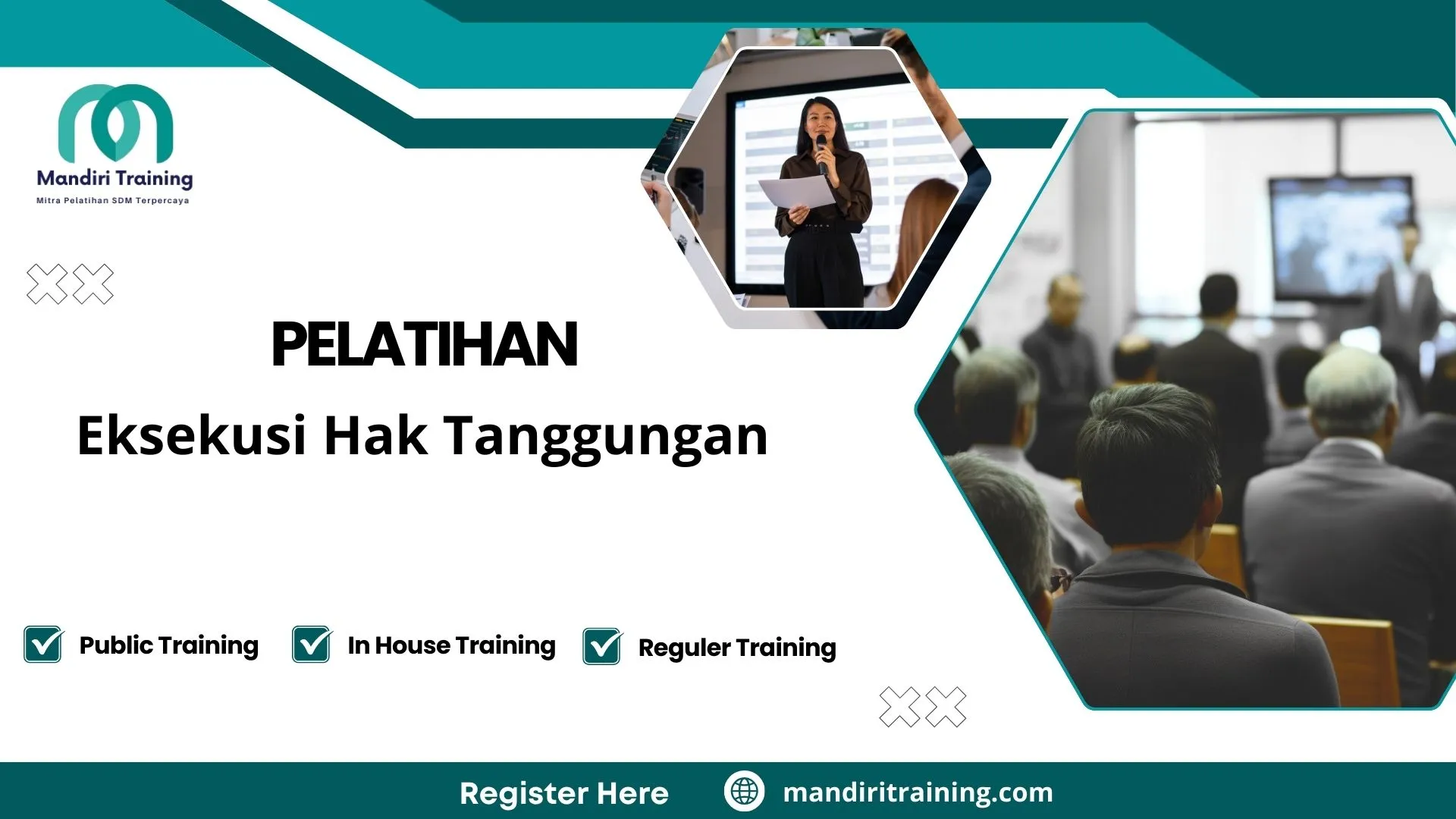 Mandiri Training
Mitra Pelatihan SDM Terpercaya

PELATIHAN
Eksekusi Hak Tanggungan

Public Training
In House Training
Reguler Training

Register Here
mandiritraining.com